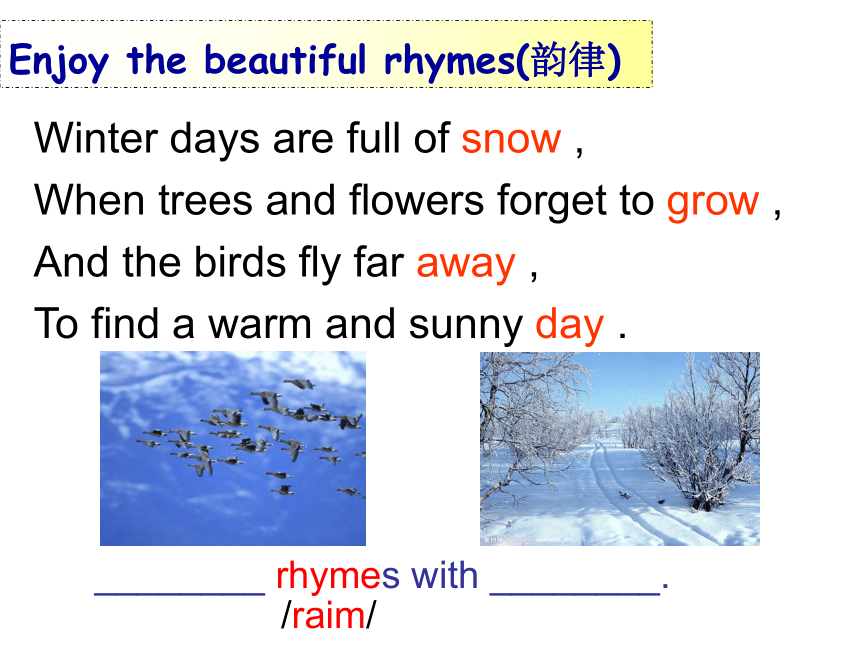 Enjoy the beautiful rhymes(韵律)

Winter days are full of snow ,
When trees and flowers forget to grow ,
And the birds fly far away ,
To find a warm and sunny day .

________ rhymes with ________.
/raim/